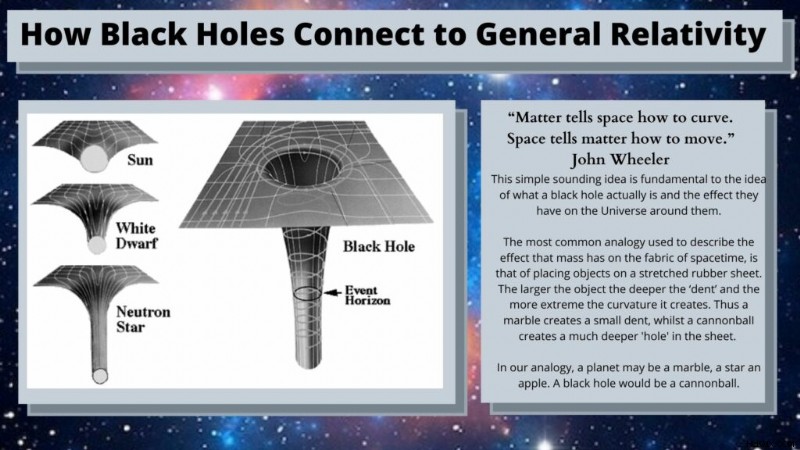 How Black Holes Connect to General Relativity

Sun

White Dwarf

Neutron Star

Black Hole

Event Horizon

“Matter tells space how to curve. Space tells matter how to move.”
John Wheeler

This simple sounding idea is fundamental to the idea of what a black hole actually is and the effect they have on the Universe around them.

The most common analogy used to describe the effect that mass has on the fabric of spacetime, is that of placing objects on a stretched rubber sheet. The larger the object the deeper the ‘dent’ and the more extreme the curvature it creates. Thus a marble creates a small dent, whilst a cannonball creates a much deeper 'hole' in the sheet.

In our analogy, a planet may be a marble, a star an apple. A black hole would be a cannonball.